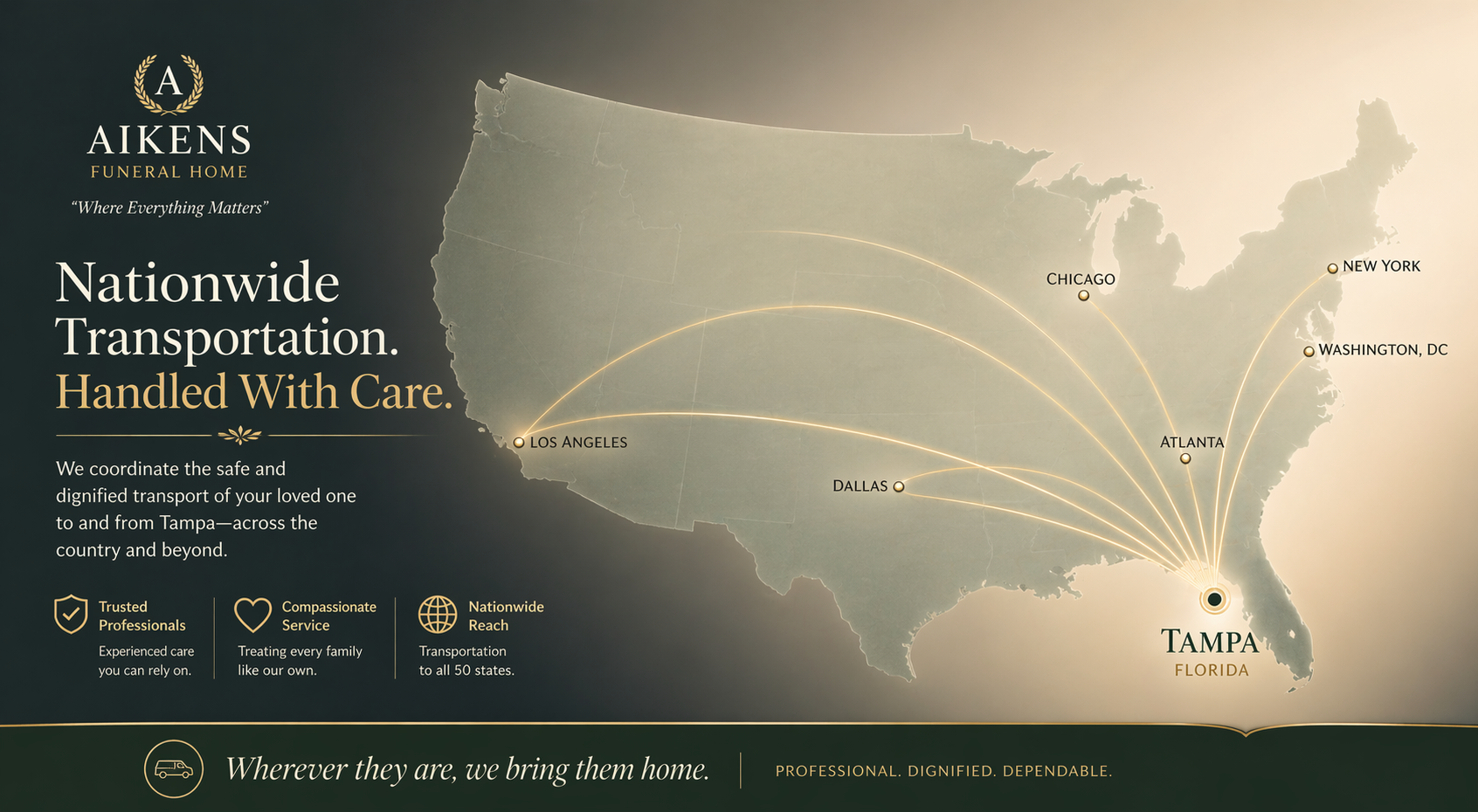 A
AIKENS
FUNERAL HOME
"Where Everything Matters"

Nationwide Transportation. Handled With Care.

We coordinate the safe and dignified transport of your loved one to and from Tampa—across the country and beyond.

Trusted Professionals
Experienced care you can rely on.

Compassionate Service
Treating every family like our own.

Nationwide Reach
Transportation to all 50 states.

CHICAGO
NEW YORK
WASHINGTON, DC
LOS ANGELES
ATLANTA
DALLAS
TAMPA
FLORIDA

Wherever they are, we bring them home.
PROFESSIONAL. DIGNIFIED. DEPENDABLE.